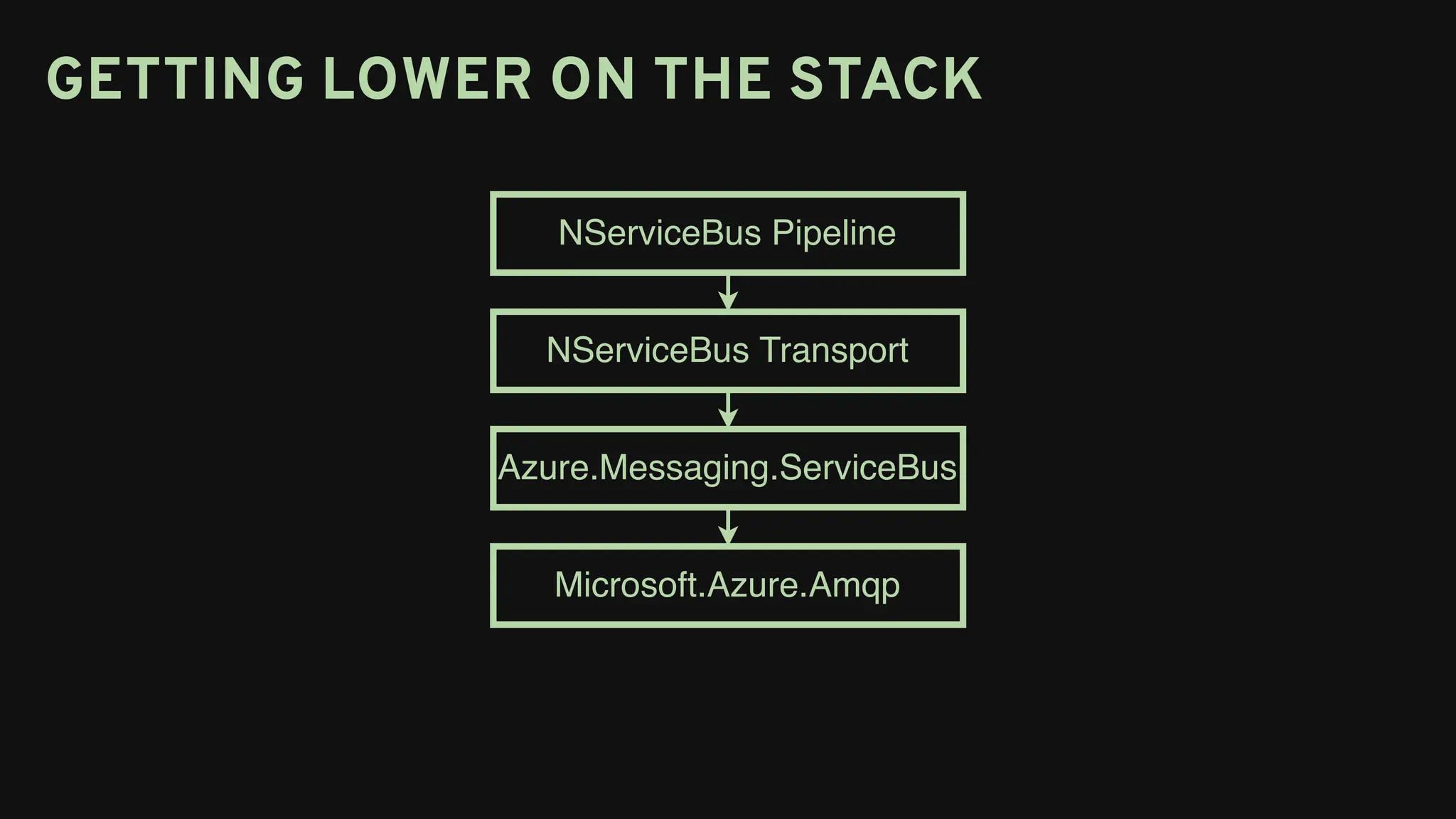 GETTING LOWER ON THE STACK

NServiceBus Pipeline

NServiceBus Transport

Azure.Messaging.ServiceBus

Microsoft.Azure.Amqp